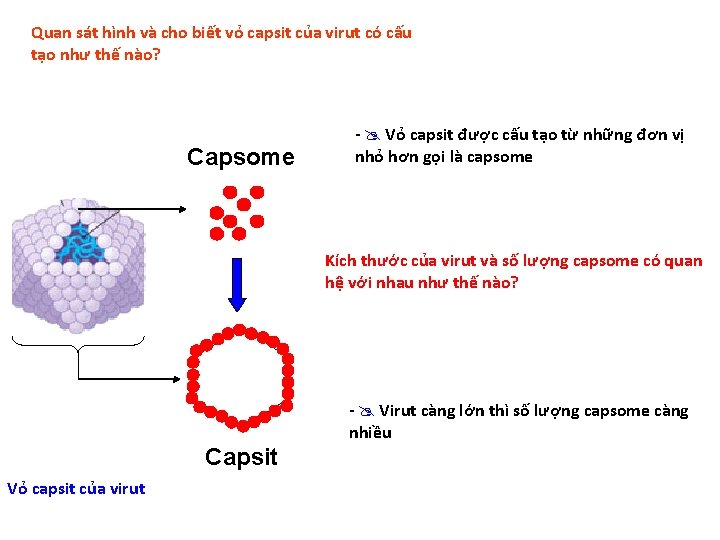 Quan sát hình và cho biết vỏ capsit của virut có cấu tạo như thế nào?

Capsome

- Vỏ capsit được cấu tạo từ những đơn vị nhỏ hơn gọi là capsome

Kích thước của virut và số lượng capsome có quan hệ với nhau như thế nào?

- Virut càng lớn thì số lượng capsome càng nhiều

Capsit

Vỏ capsit của virut